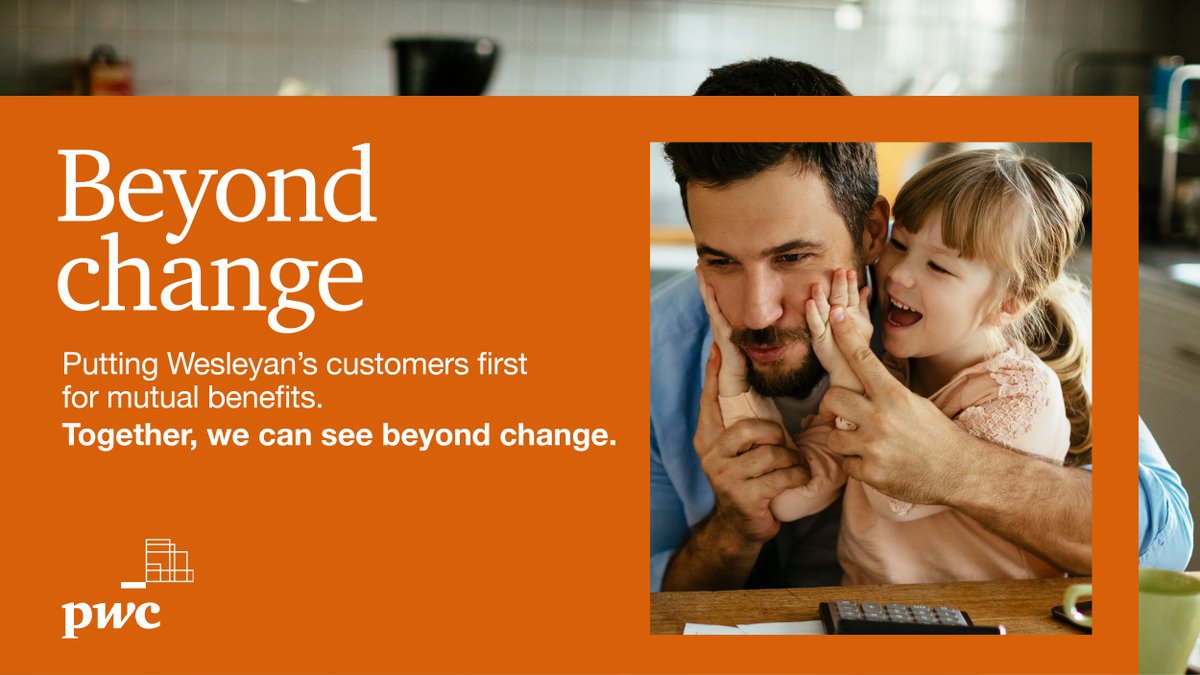 Beyond change

Putting Wesleyan's customers first for mutual benefits.
Together, we can see beyond change.

pwc